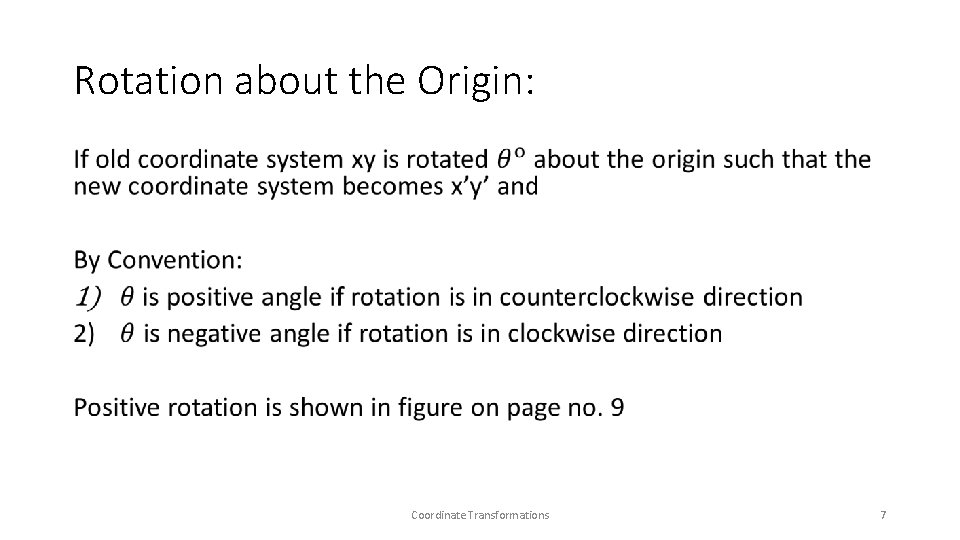 Rotation about the Origin:

If old coordinate system xy is rotated $\theta^o$ about the origin such that the new coordinate system becomes x'y' and

By Convention:
1) $\theta$ is positive angle if rotation is in counterclockwise direction
2) $\theta$ is negative angle if rotation is in clockwise direction

Positive rotation is shown in figure on page no. 9

Coordinate Transformations

7